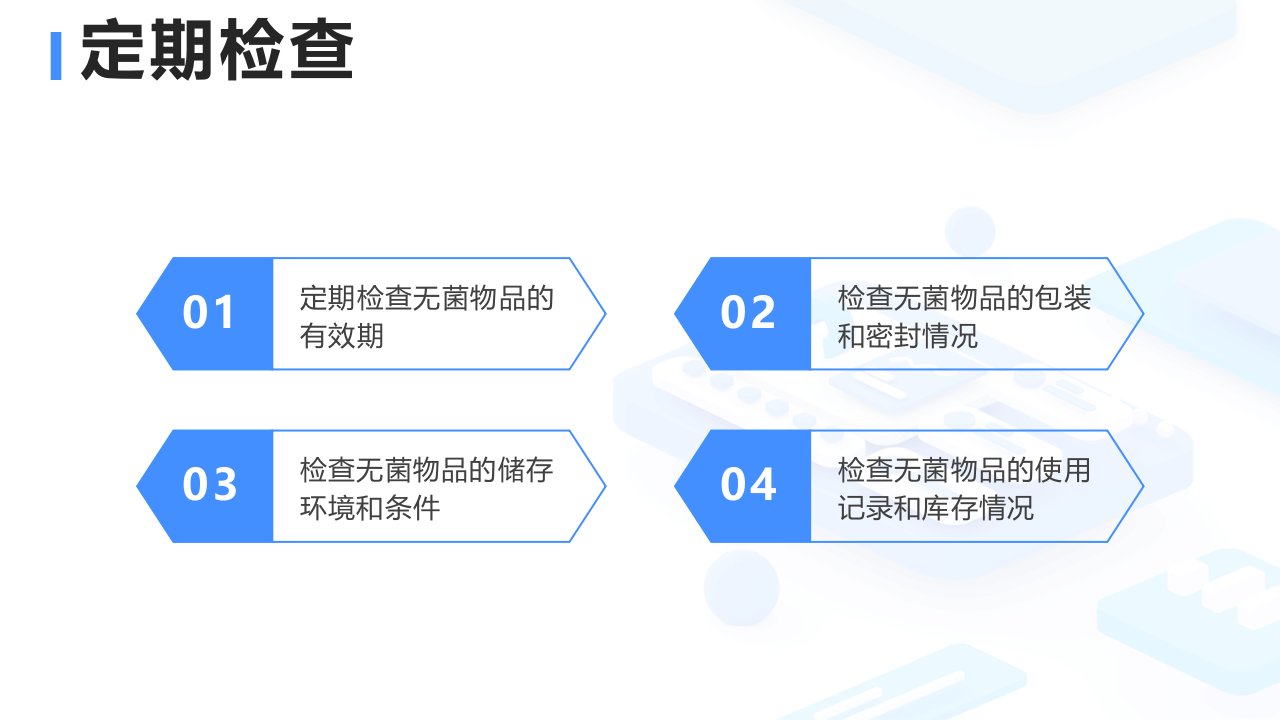 定期检查

01
定期检查无菌物品的有效期

02
检查无菌物品的包装和密封情况

03
检查无菌物品的储存环境和条件

04
检查无菌物品的使用记录和库存情况